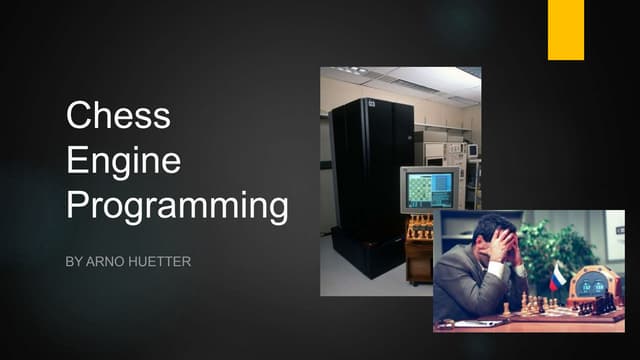 Chess Engine Programming

BY ARNO HUETTER